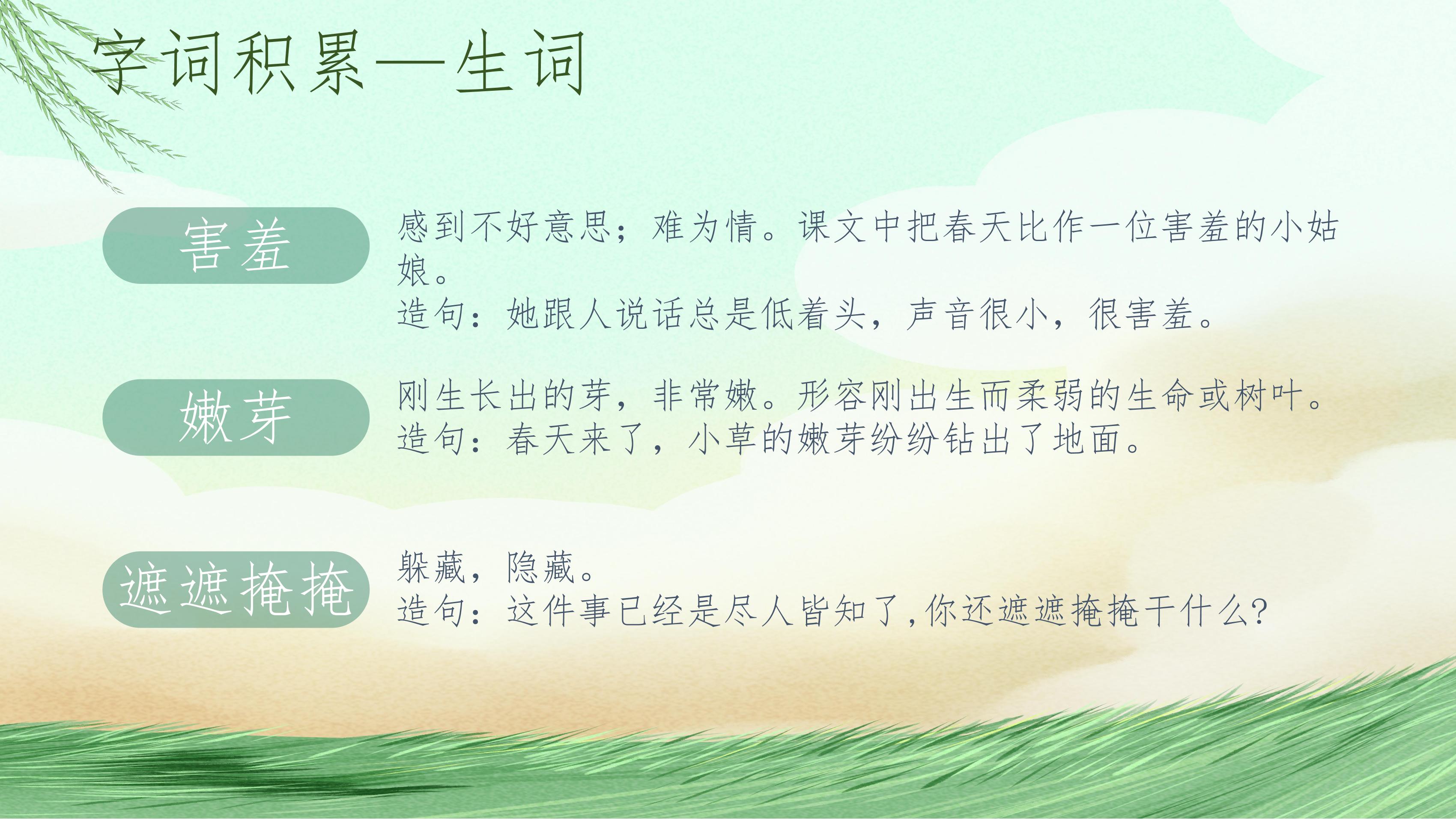 字词积累—生词

害羞

感到不好意思；难为情。课文中把春天比作一位害羞的小姑娘。

造句：她跟人说话总是低着头，声音很小，很害羞。

嫩芽

刚生长出的芽，非常嫩。形容刚出生而柔弱的生命或树叶。

造句：春天来了，小草的嫩芽纷纷钻出了地面。

遮遮掩掩

躲藏，隐藏。

造句：这件事已经是尽人皆知了,你还遮遮掩掩干什么?